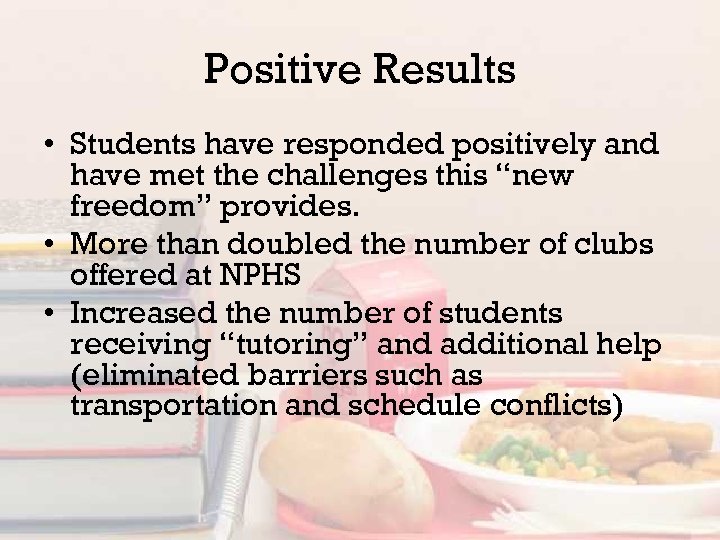 Positive Results

• Students have responded positively and have met the challenges this “new freedom” provides.
• More than doubled the number of clubs offered at NPHS
• Increased the number of students receiving “tutoring” and additional help (eliminated barriers such as transportation and schedule conflicts)